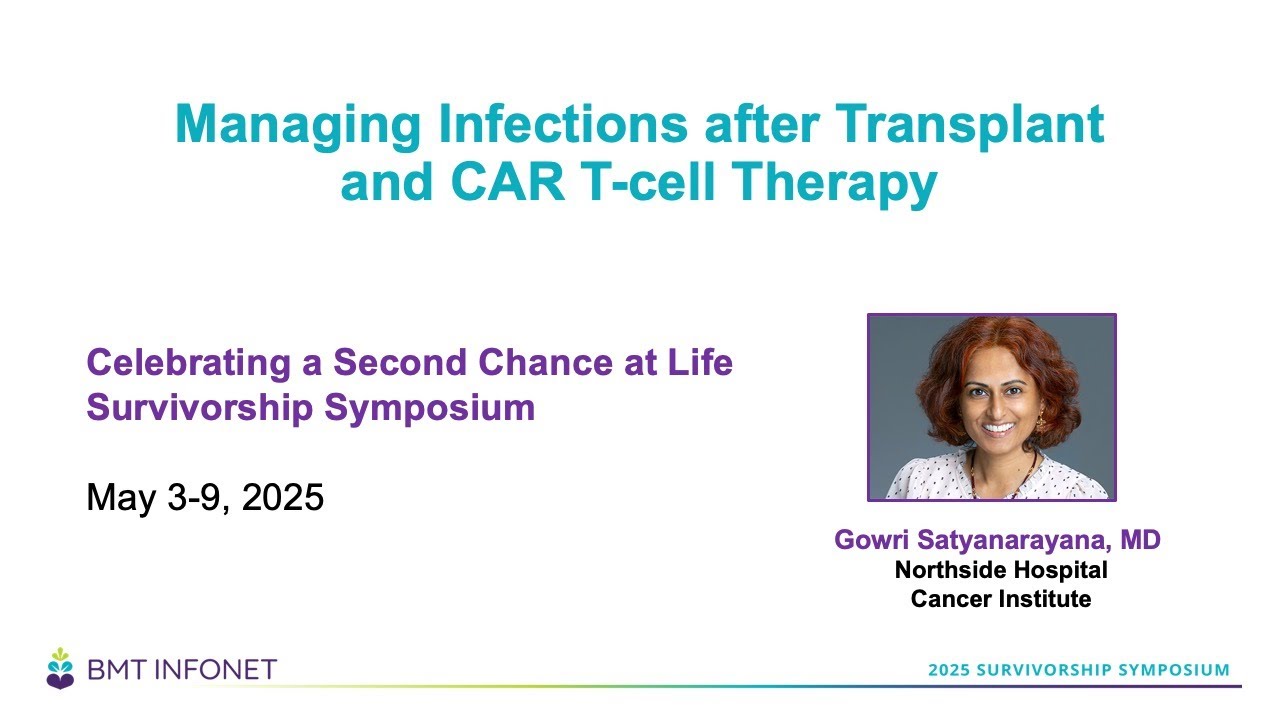 Managing Infections after Transplant and CAR T-cell Therapy

Celebrating a Second Chance at Life Survivorship Symposium

May 3-9, 2025

Gowri Satyanarayana, MD
Northside Hospital
Cancer Institute

BMT INFONET

2025 SURVIVORSHIP SYMPOSIUM